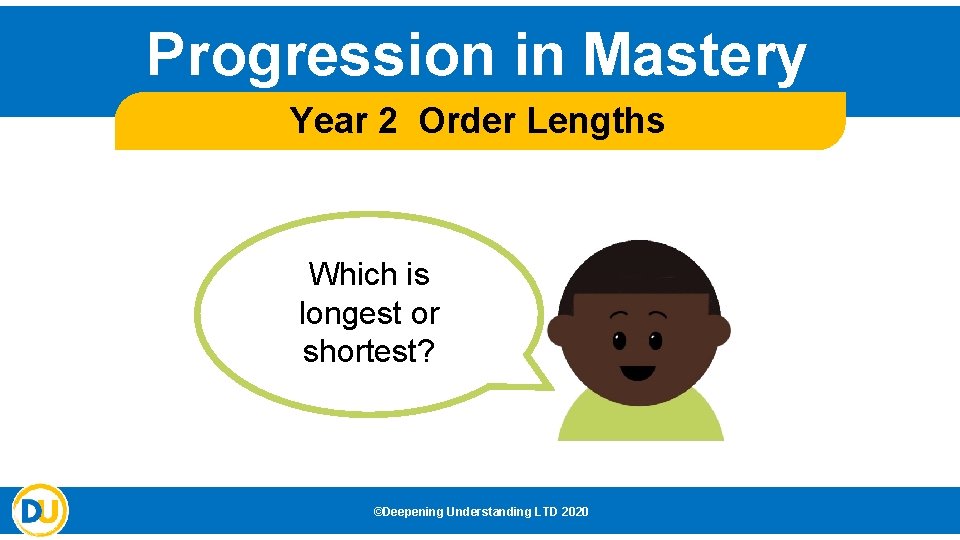 Progression in Mastery

Year 2 Order Lengths

Which is longest or shortest?

DU

©Deepening Understanding LTD 2020